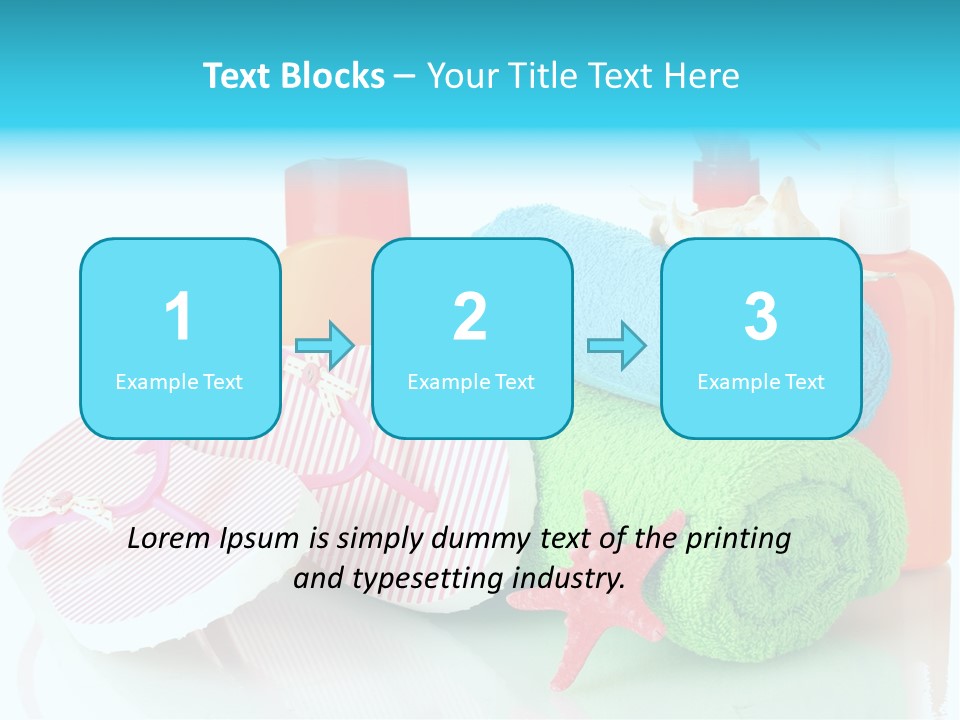 Text Blocks – Your Title Text Here

1
Example Text

2
Example Text

3
Example Text

Lorem Ipsum is simply dummy text of the printing and typesetting industry.